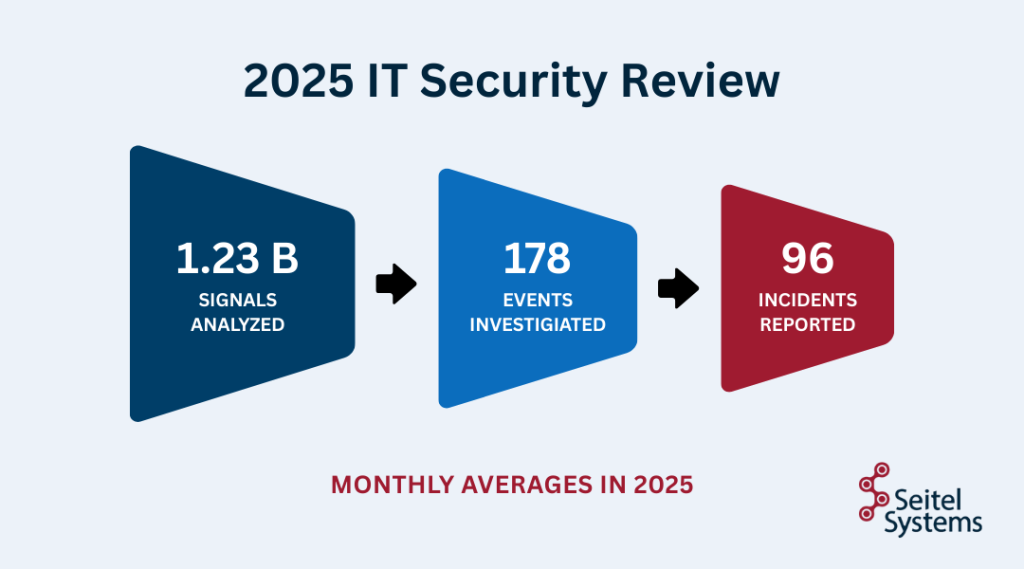 2025 IT Security Review

1.23 B
SIGNALS ANALYZED

178
EVENTS INVESTIGIATED

96
INCIDENTS REPORTED

MONTHLY AVERAGES IN 2025

Seitel Systems